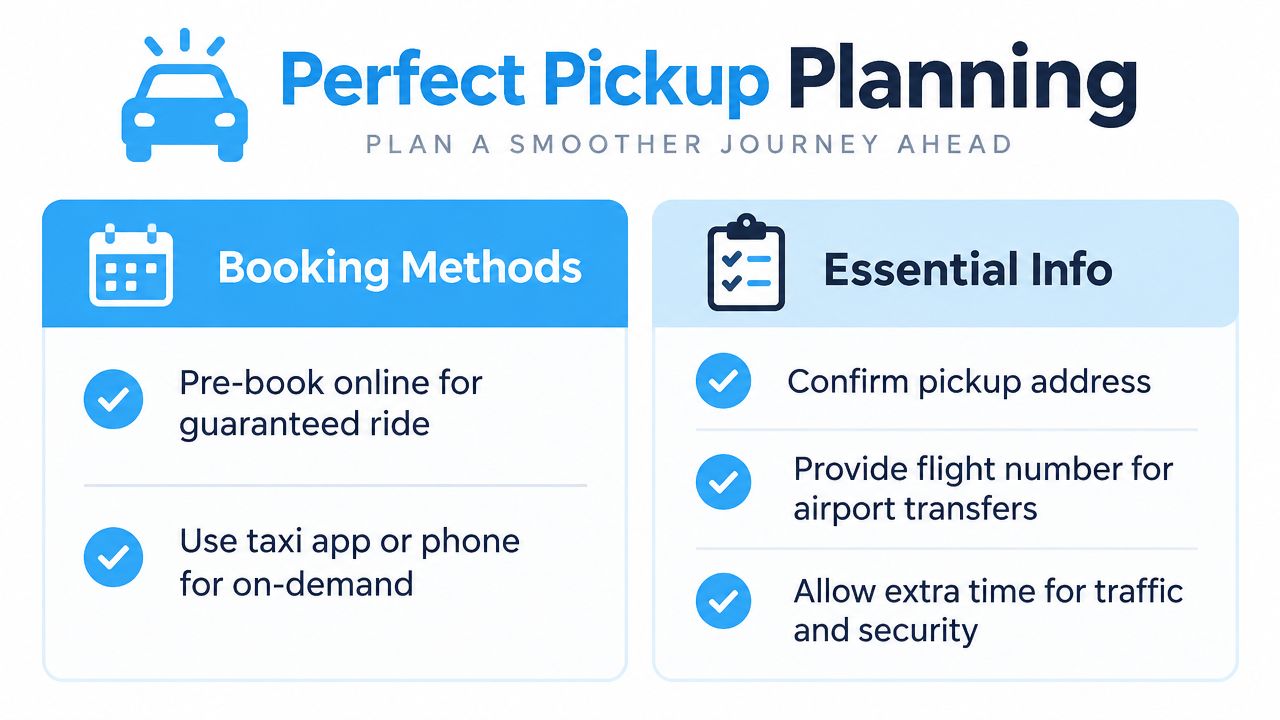 Perfect Pickup Planning

PLAN A SMOOTHER JOURNEY AHEAD

Booking Methods

Pre-book online for guaranteed ride

Use taxi app or phone for on-demand

Essential Info

Confirm pickup address

Provide flight number for airport transfers

Allow extra time for traffic and security